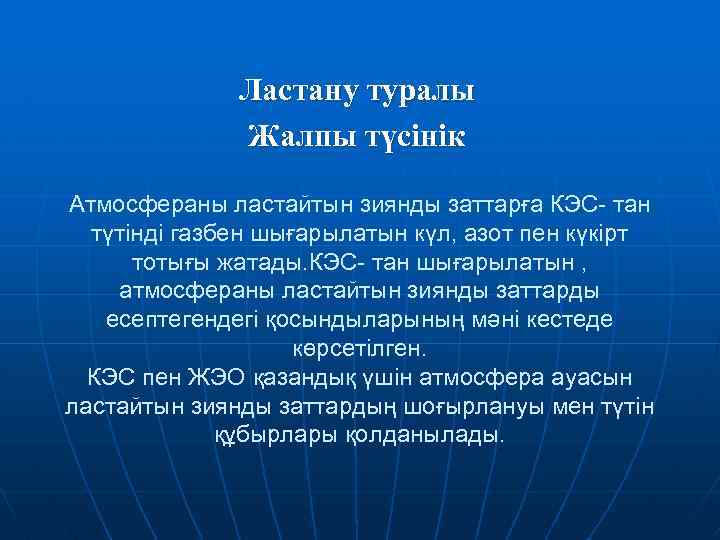 Ластану туралы
Жалпы түсінік

Атмосфераны ластайтын зиянды заттарға КЭС- тан түтінді газбен шығарылатын күл, азот пен күкірт тотығы жатады.КЭС- тан шығарылатын , атмосфераны ластайтын зиянды заттарды есептегендегі қосындыларының мәні кестеде көрсетілген.
КЭС пен ЖЭО қазандық үшін атмосфера ауасын ластайтын зиянды заттардың шоғырлануы мен түтін құбырлары қолданылады.